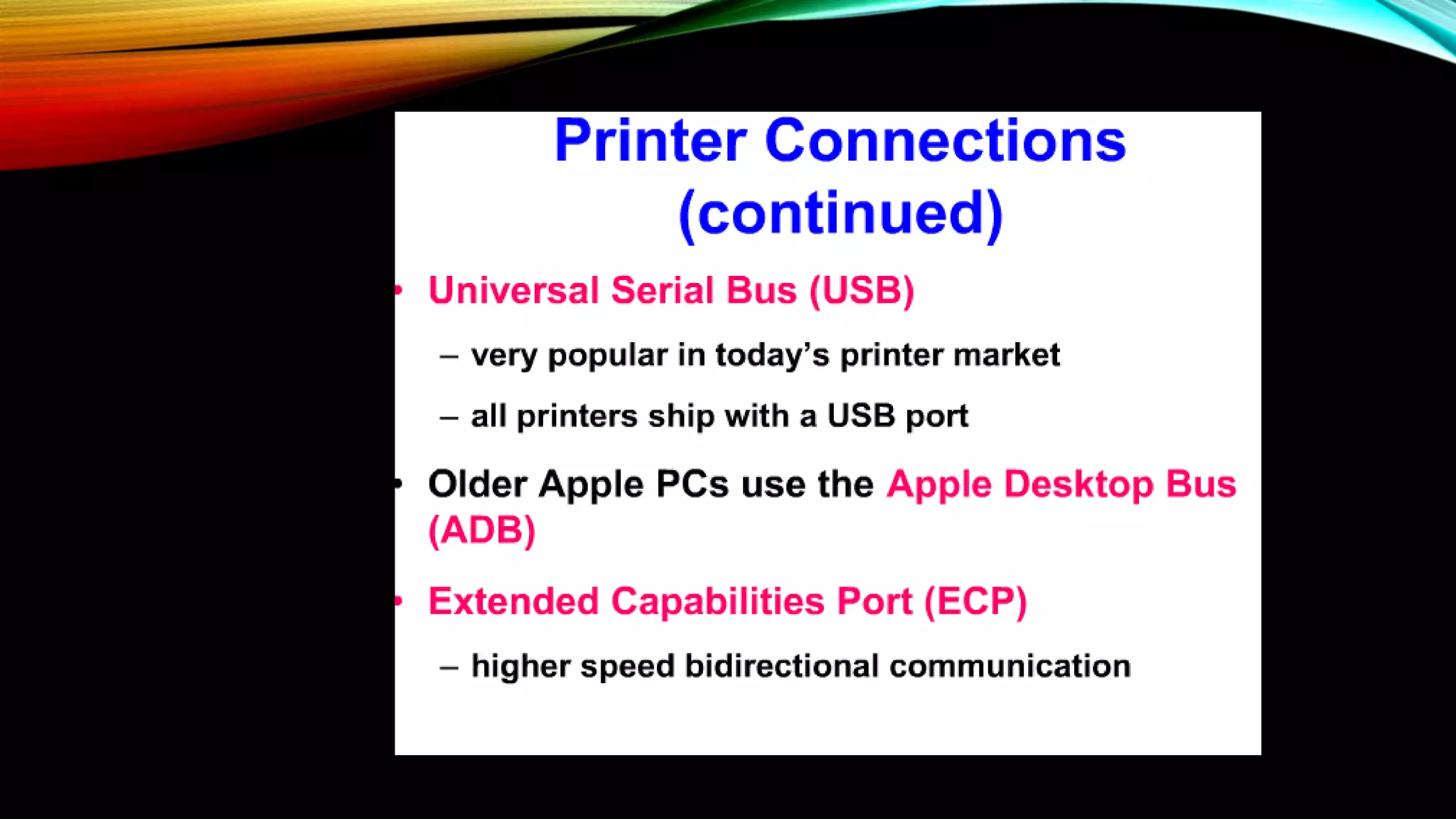 Printer Connections (continued)

• Universal Serial Bus (USB)

– very popular in today's printer market

– all printers ship with a USB port

• Older Apple PCs use the Apple Desktop Bus (ADB)

• Extended Capabilities Port (ECP)

– higher speed bidirectional communication